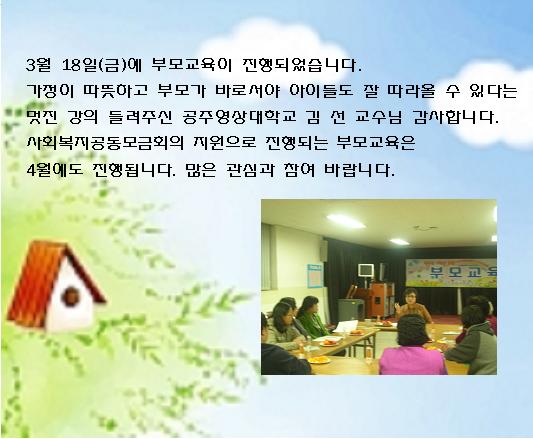 3월 18일(금)에 부모교육이 진행되었습니다.
가정이 따뜻하고 부모가 바로서야 아이들도 잘 따라올 수 있다는
멋진 강의 들려주신 공주영상대학교 김 선 교수님 감사합니다.
사회복지공동모금회의 지원으로 진행되는 부모교육은
4월에도 진행됩니다. 많은 관심과 참여 바랍니다.

부모교육